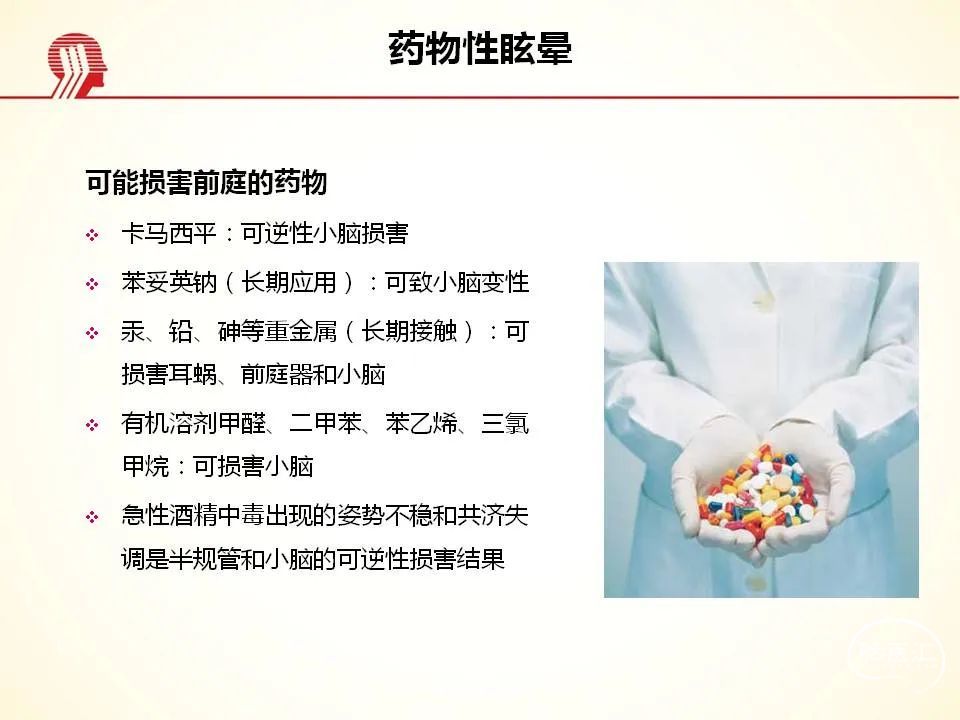 药物性眩晕

可能损害前庭的药物

❖ 卡马西平：可逆性小脑损害

❖ 苯妥英钠（长期应用）：可致小脑变性

❖ 汞、铅、砷等重金属（长期接触）：可损害耳蜗、前庭器和小脑

❖ 有机溶剂甲醛、二甲苯、苯乙烯、三氯甲烷：可损害小脑

❖ 急性酒精中毒出现的姿势不稳和共济失调是半规管和小脑的可逆性损害结果